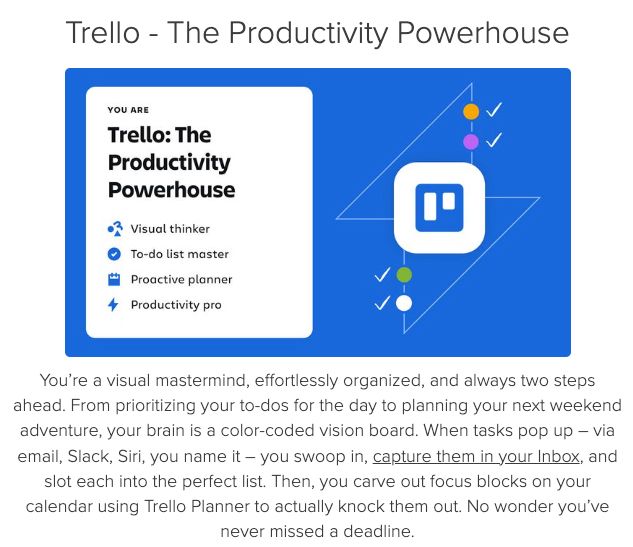 Trello - The Productivity Powerhouse

YOU ARE

Trello: The Productivity Powerhouse

Visual thinker

To-do list master

Proactive planner

Productivity pro

You're a visual mastermind, effortlessly organized, and always two steps ahead. From prioritizing your to-dos for the day to planning your next weekend adventure, your brain is a color-coded vision board. When tasks pop up – via email, Slack, Siri, you name it – you swoop in, capture them in your Inbox, and slot each into the perfect list. Then, you carve out focus blocks on your calendar using Trello Planner to actually knock them out. No wonder you've never missed a deadline.